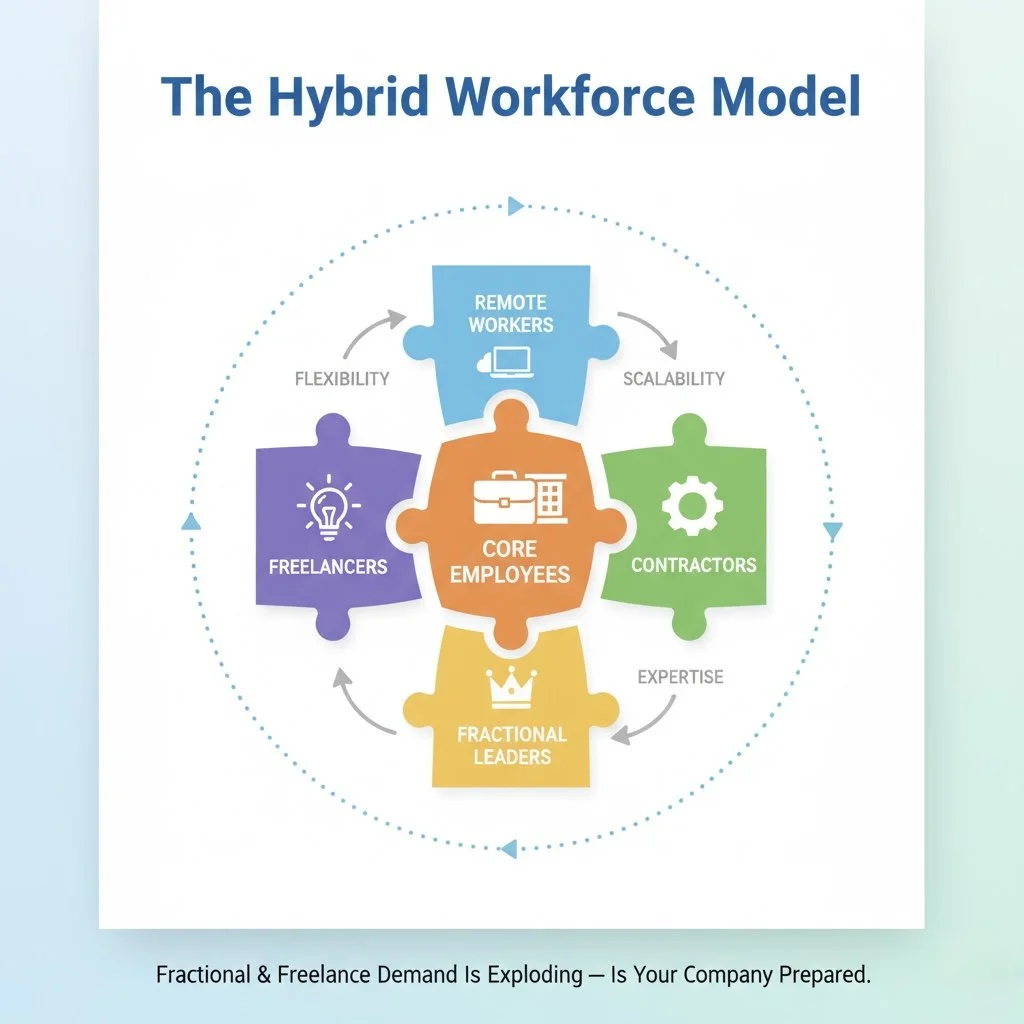 The Hybrid Workforce Model

REMOTE WORKERS

FLEXIBILITY

SCALABILITY

FREELANCERS

CORE EMPLOYEES

CONTRACTORS

EXPERTISE

FRACTIONAL LEADERS

Fractional & Freelance Demand Is Exploding — Is Your Company Prepared.